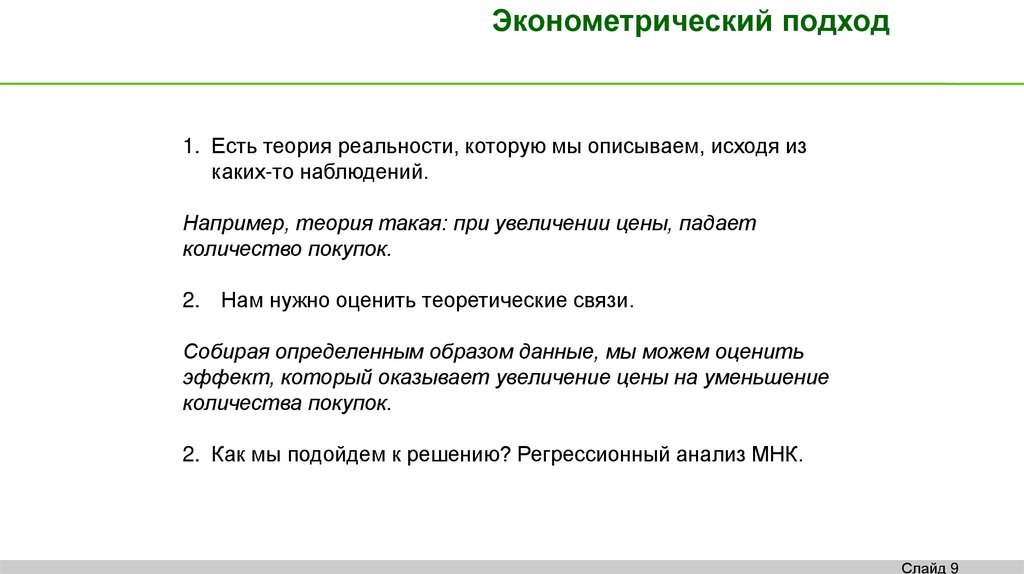 Эконометрический подход

1. Есть теория реальности, которую мы описываем, исходя из каких-то наблюдений.

Например, теория такая: при увеличении цены, падает количество покупок.

2. Нам нужно оценить теоретические связи.

Собирая определенным образом данные, мы можем оценить эффект, который оказывает увеличение цены на уменьшение количества покупок.

2. Как мы подойдем к решению? Регрессионный анализ МНК.

Слайд 9